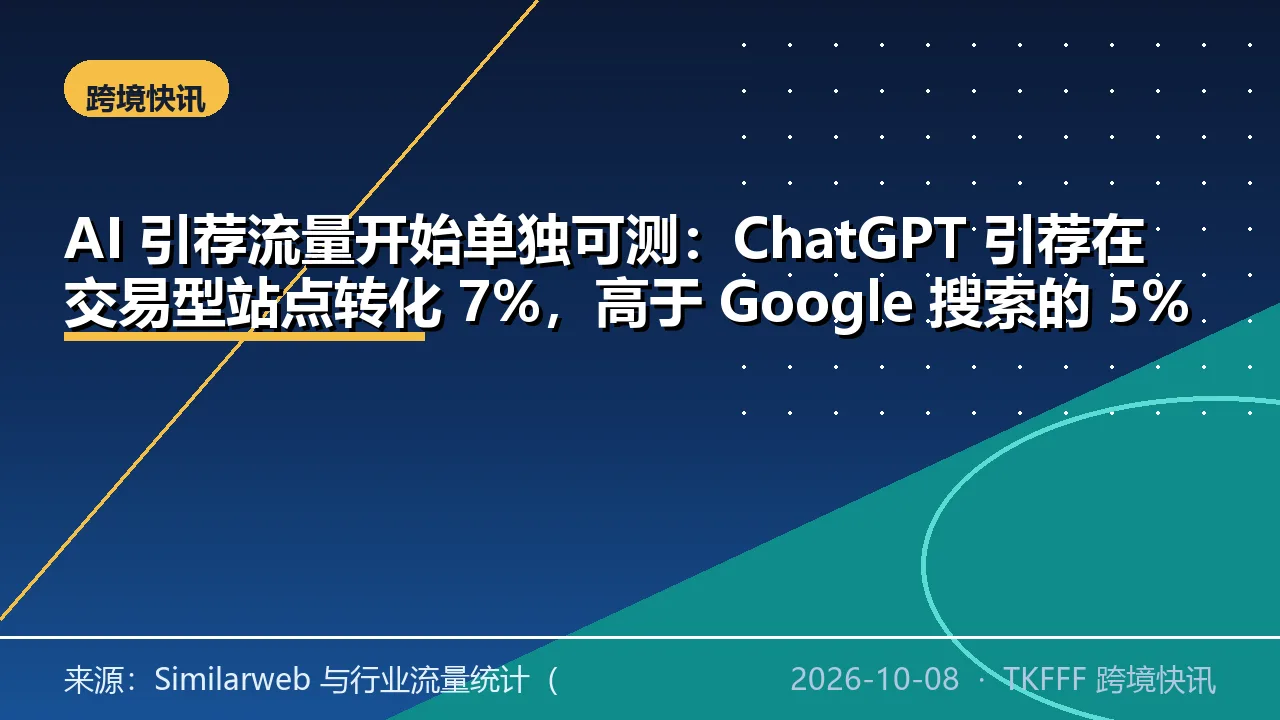 跨境快讯

AI引荐流量开始单独可测：ChatGPT引荐在交易型站点转化7%，高于Google搜索的5%

来源：Similarweb与行业流量统计（

2026-10-08 · TKFFF跨境快讯